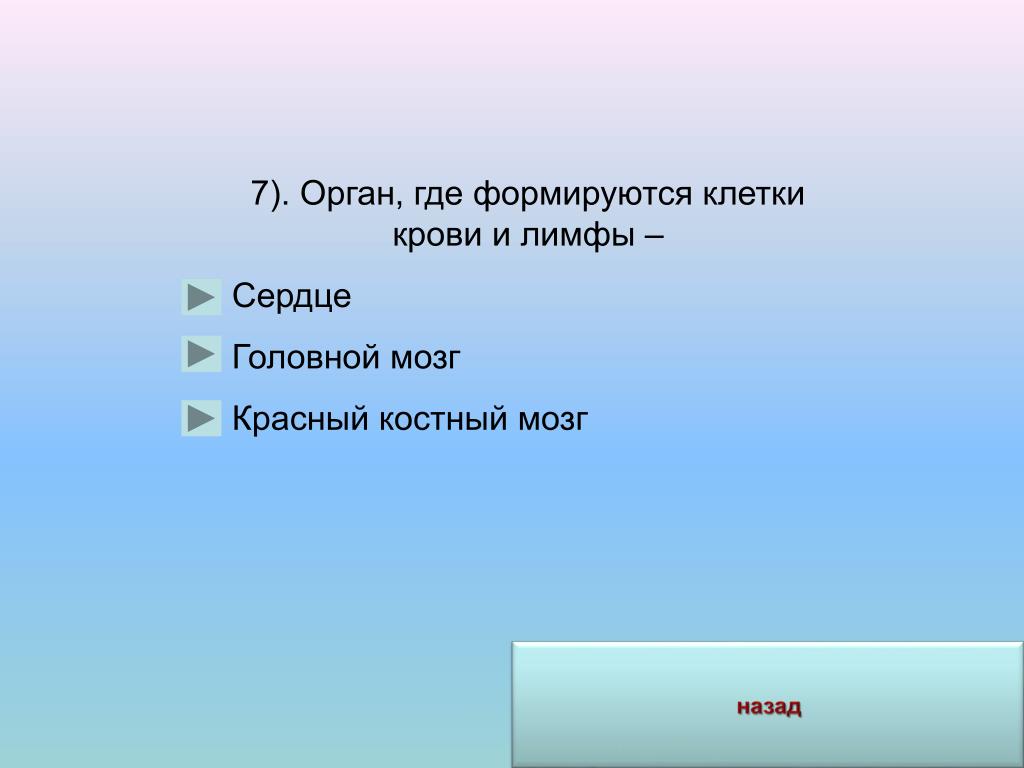 7). Орган, где формируются клетки крови и лимфы –

Сердце

Головной мозг

Красный костный мозг

назад